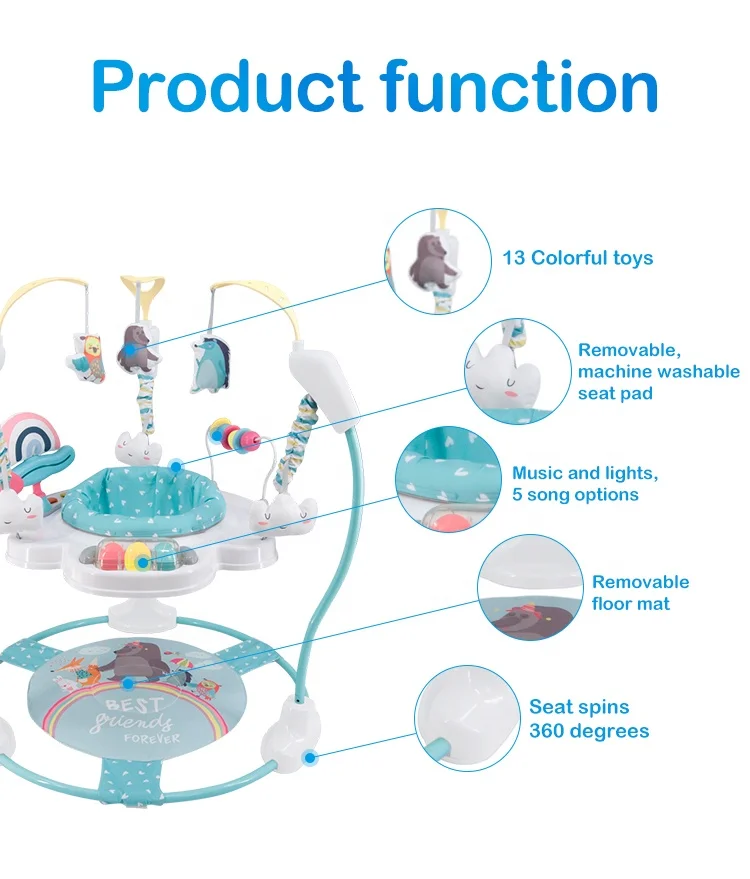 Product function

13 Colorful toys

Removable, machine washable seat pad

Music and lights, 5 song options

Removable floor mat

Seat spins 360 degrees

BEST friends FOREVER